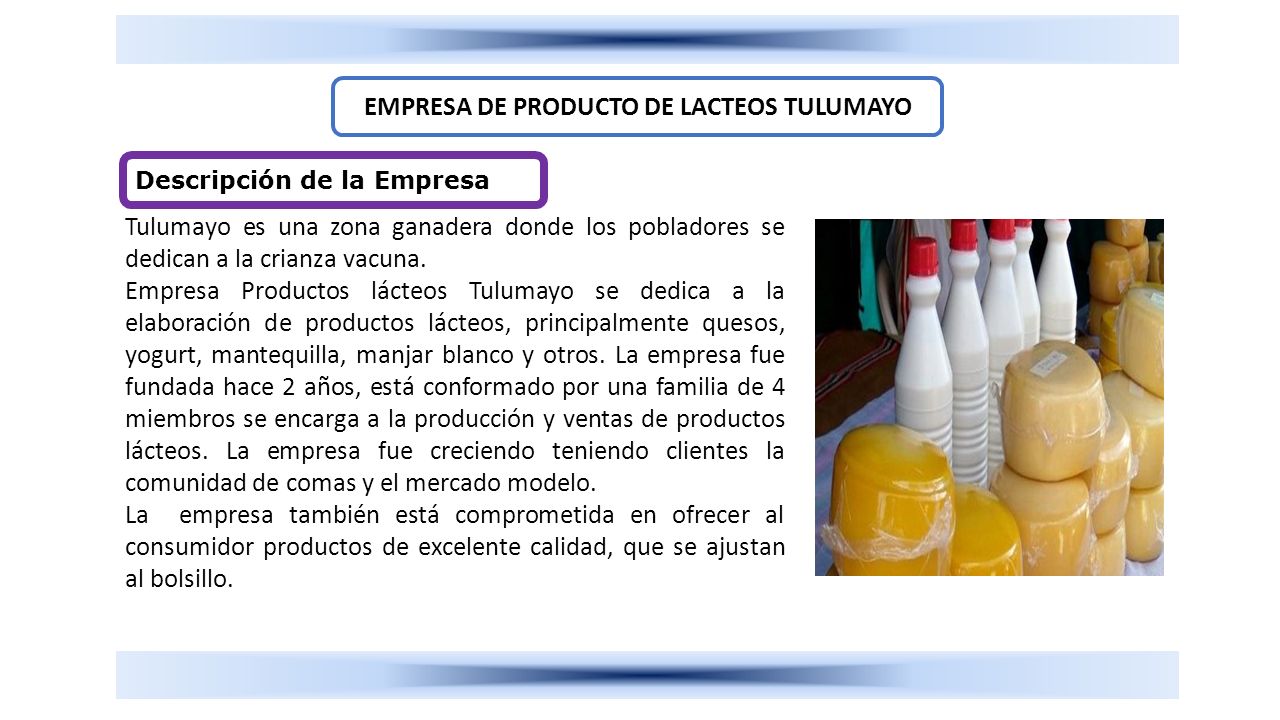 EMPRESA DE PRODUCTO DE LACTEOS TULUMAYO

Descripción de la Empresa

Tulumayo es una zona ganadera donde los pobladores se dedican a la crianza vacuna.
Empresa Productos lácteos Tulumayo se dedica a la elaboración de productos lácteos, principalmente quesos, yogurt, mantequilla, manjar blanco y otros. La empresa fue fundada hace 2 años, está conformado por una familia de 4 miembros se encarga a la producción y ventas de productos lácteos. La empresa fue creciendo teniendo clientes la comunidad de comas y el mercado modelo.
La empresa también está comprometida en ofrecer al consumidor productos de excelente calidad, que se ajustan al bolsillo.